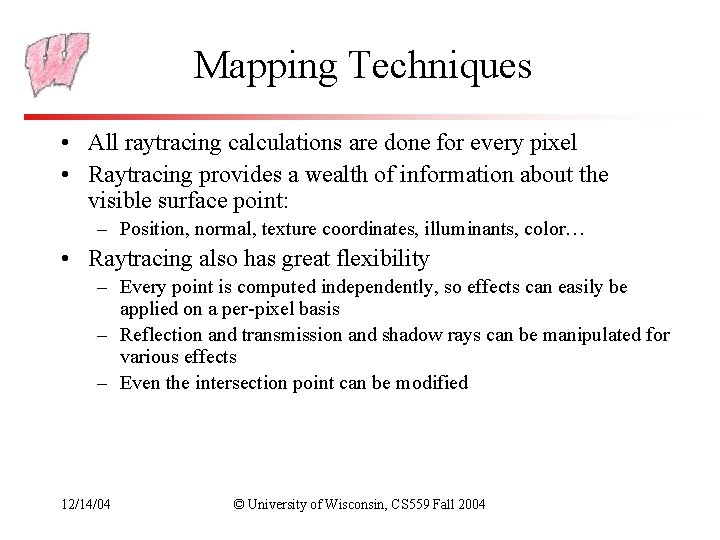 Mapping Techniques

• All raytracing calculations are done for every pixel
• Raytracing provides a wealth of information about the visible surface point:
– Position, normal, texture coordinates, illuminants, color…
• Raytracing also has great flexibility
– Every point is computed independently, so effects can easily be applied on a per-pixel basis
– Reflection and transmission and shadow rays can be manipulated for various effects
– Even the intersection point can be modified

12/14/04

© University of Wisconsin, CS559 Fall 2004